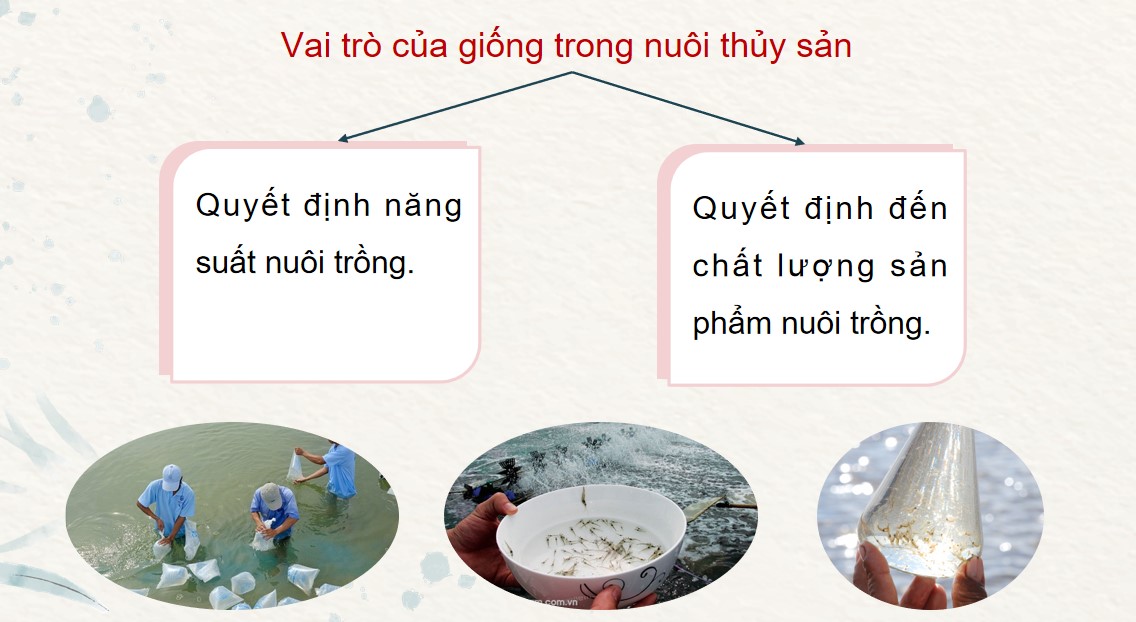 Vai trò của giống trong nuôi thủy sản

Quyết định năng suất nuôi trồng.

Quyết định đến chất lượng sản phẩm nuôi trồng.